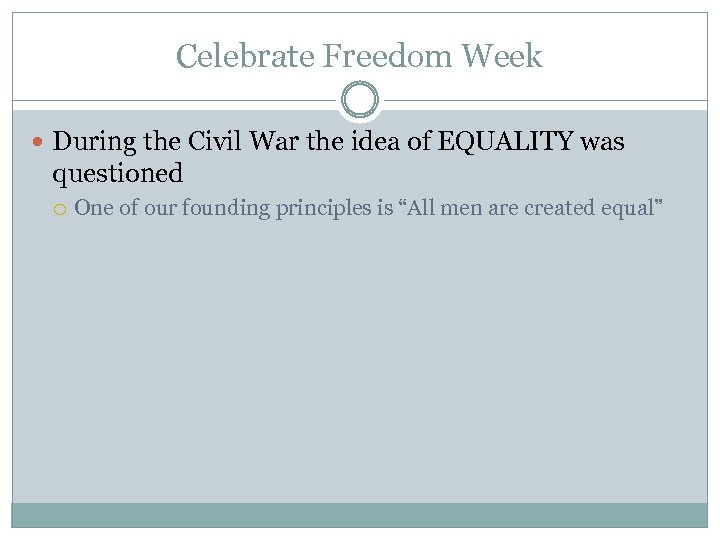 Celebrate Freedom Week

During the Civil War the idea of EQUALITY was questioned

One of our founding principles is “All men are created equal”